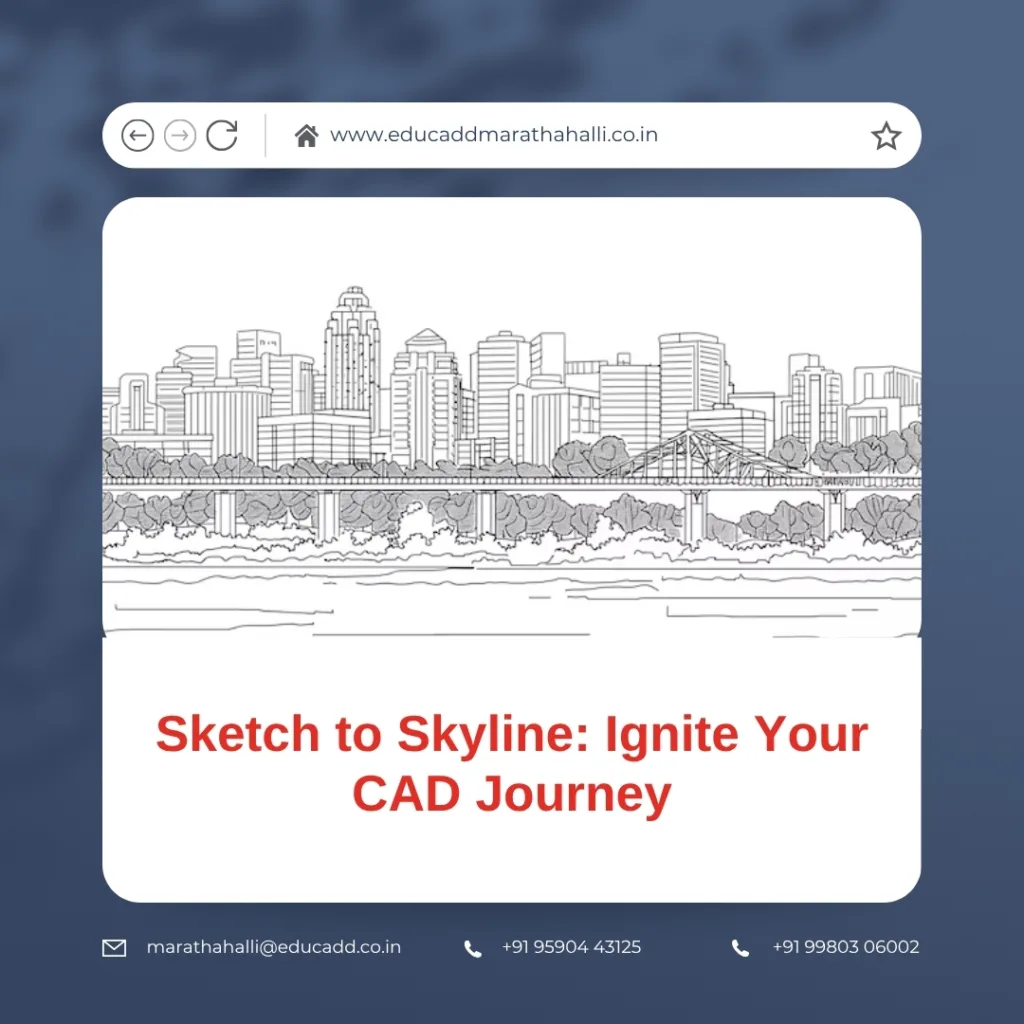 www.educaddmarathahalli.co.in

Sketch to Skyline: Ignite Your CAD Journey

marathahalli@educadd.co.in +91 95904 43125 +91 99803 06002